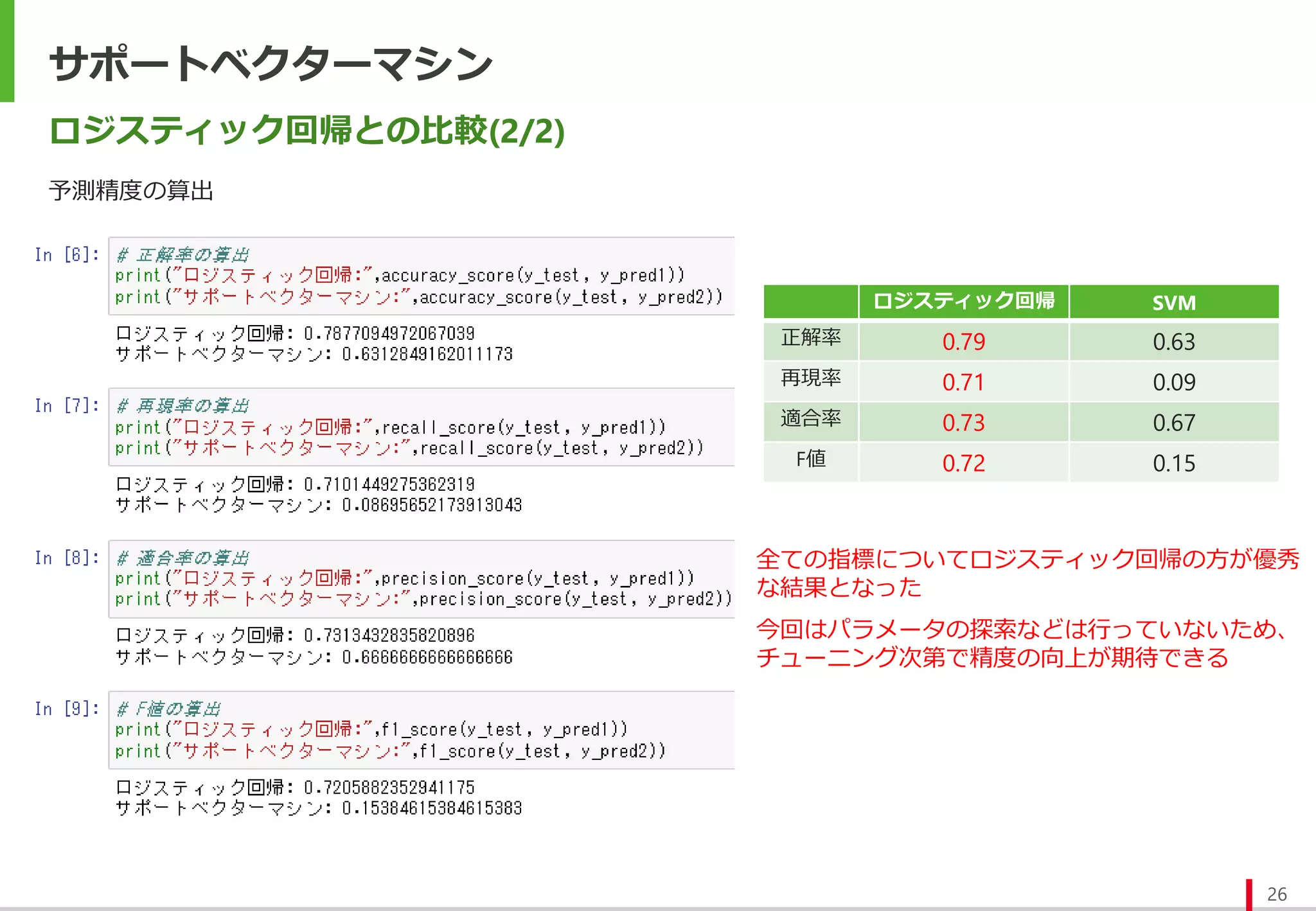 サポートベクターマシン

ロジスティック回帰との比較(2/2)

予測精度の算出

In [6]: # 正解率の算出
print("ロジスティック回帰:",accuracy_score(y_test, y_pred1))
print("サポートベクターマシン:",accuracy_score(y_test, y_pred2))

ロジスティック回帰: 0.7877094972067039
サポートベクターマシン: 0.6312849162011173

In [7]: # 再現率の算出
print("ロジスティック回帰:",recall_score(y_test, y_pred1))
print("サポートベクターマシン:",recall_score(y_test, y_pred2))

ロジスティック回帰: 0.7101449275362319
サポートベクターマシン: 0.08695652173913043

In [8]: # 適合率の算出
print("ロジスティック回帰:",precision_score(y_test, y_pred1))
print("サポートベクターマシン:",precision_score(y_test, y_pred2))

ロジスティック回帰: 0.7313432835820896
サポートベクターマシン: 0.6666666666666666

In [9]: # F値の算出
print("ロジスティック回帰:",f1_score(y_test, y_pred1))
print("サポートベクターマシン:",f1_score(y_test, y_pred2))

ロジスティック回帰: 0.7205882352941175
サポートベクターマシン: 0.15384615384615383

| | ロジスティック回帰 | SVM |
|---|---|---|
| 正解率 | 0.79 | 0.63 |
| 再現率 | 0.71 | 0.09 |
| 適合率 | 0.73 | 0.67 |
| F値 | 0.72 | 0.15 |

全ての指標についてロジスティック回帰の方が優秀な結果となった

今回はパラメータの探索などは行っていないため、チューニング次第で精度の向上が期待できる

26